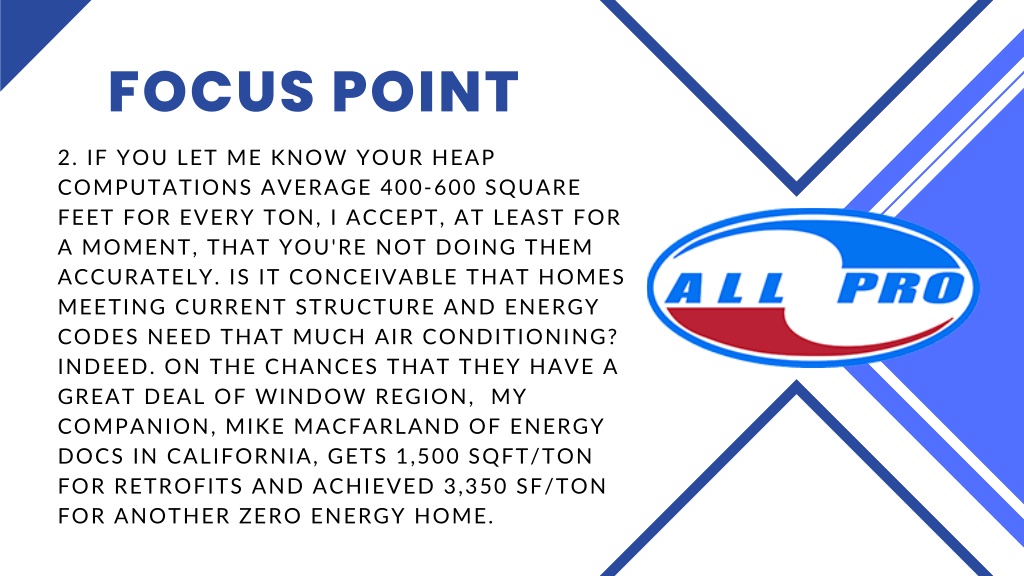 FOCUS POINT

2. IF YOU LET ME KNOW YOUR HEAP COMPUTATIONS AVERAGE 400-600 SQUARE FEET FOR EVERY TON, I ACCEPT, AT LEAST FOR A MOMENT, THAT YOU'RE NOT DOING THEM ACCURATELY. IS IT CONCEIVABLE THAT HOMES MEETING CURRENT STRUCTURE AND ENERGY CODES NEED THAT MUCH AIR CONDITIONING? INDEED. ON THE CHANCES THAT THEY HAVE A GREAT DEAL OF WINDOW REGION, MY COMPANION, MIKE MACFARLAND OF ENERGY DOCS IN CALIFORNIA, GETS 1,500 SQFT/TON FOR RETROFITS AND ACHIEVED 3,350 SF/TON FOR ANOTHER ZERO ENERGY HOME.

ALL PRO